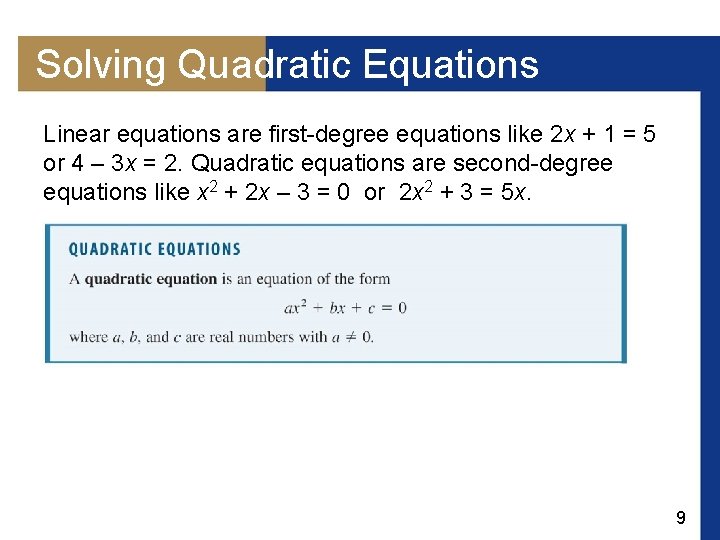 Solving Quadratic Equations

Linear equations are first-degree equations like $2x + 1 = 5$ or $4 – 3x = 2$. Quadratic equations are second-degree equations like $x^2 + 2x – 3 = 0$ or $2x^2 + 3 = 5x$.

QUADRATIC EQUATIONS

A **quadratic equation** is an equation of the form

$ax^2 + bx + c = 0$

where $a$, $b$, and $c$ are real numbers with $a \neq 0$.

9